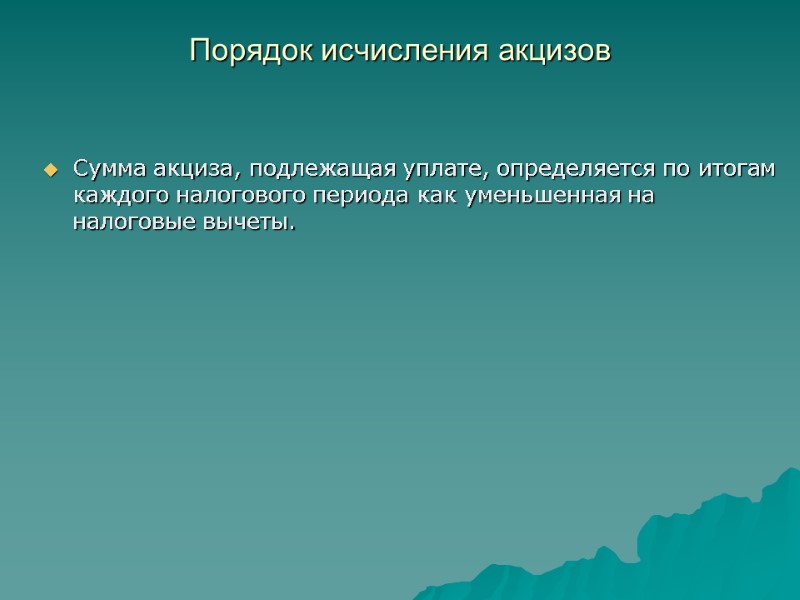 Порядок исчисления акцизов

Сумма акциза, подлежащая уплате, определяется по итогам каждого налогового периода как уменьшенная на налоговые вычеты.